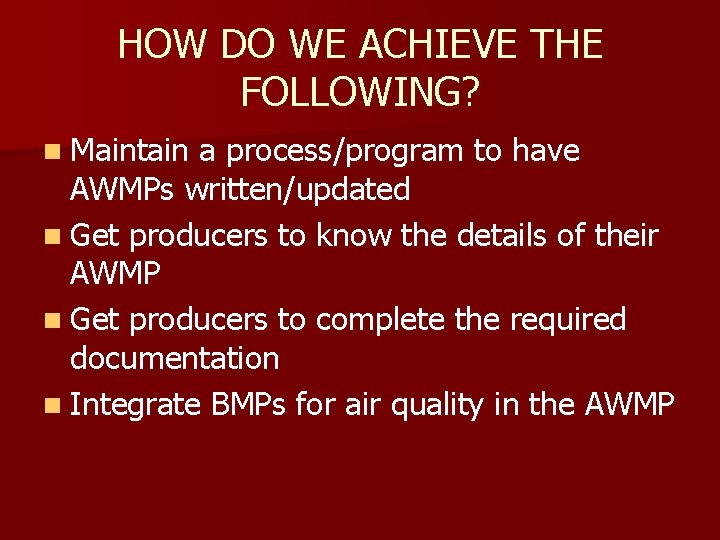 HOW DO WE ACHIEVE THE FOLLOWING?

- Maintain a process/program to have AWMPs written/updated
- Get producers to know the details of their AWMP
- Get producers to complete the required documentation
- Integrate BMPs for air quality in the AWMP